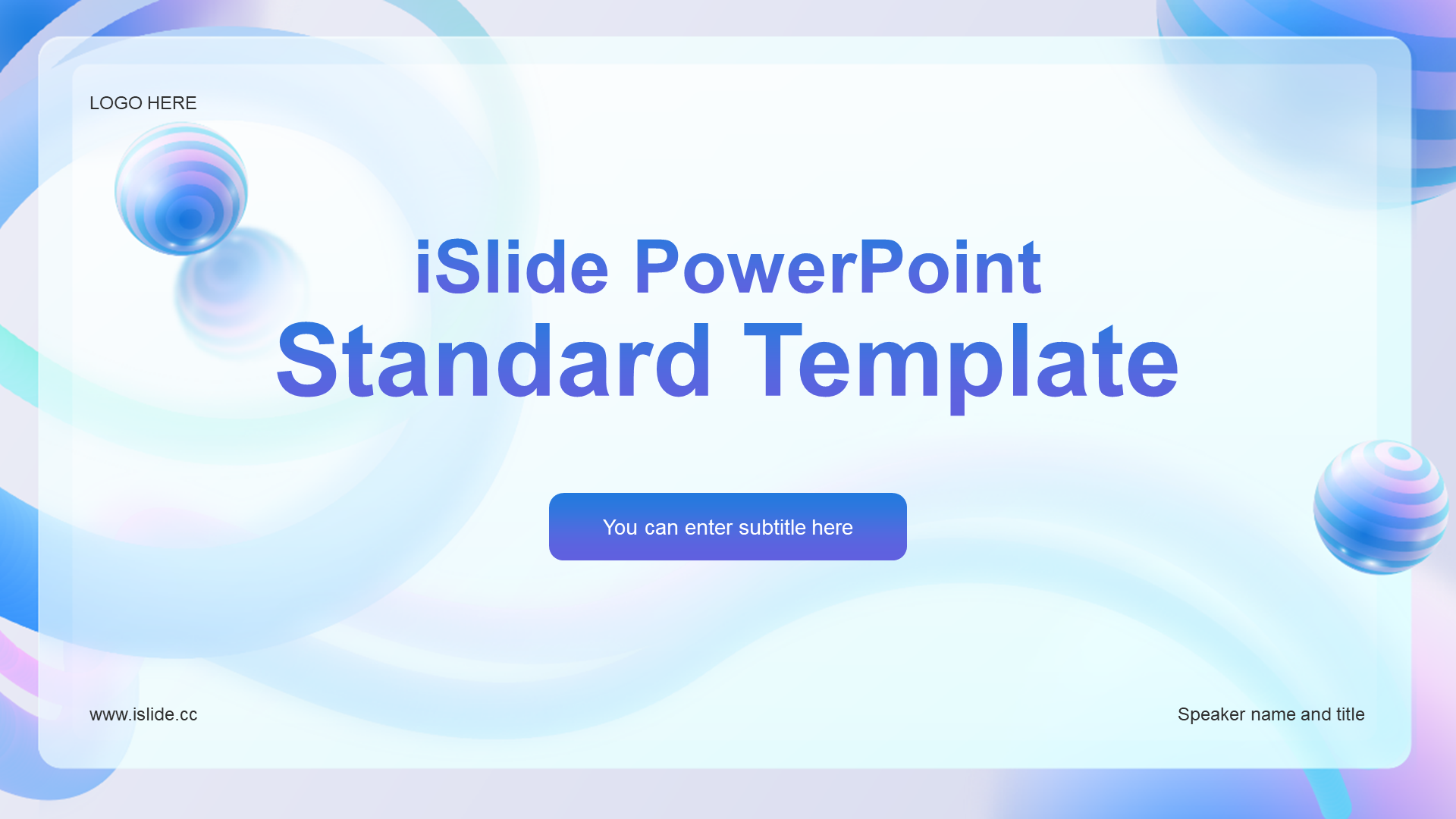 LOGO HERE

iSlide PowerPoint
Standard Template

You can enter subtitle here

www.islide.cc

Speaker name and title